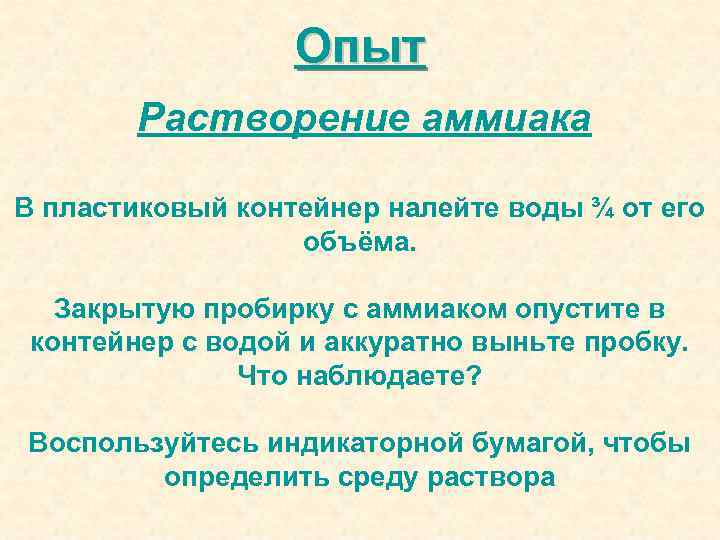 Опыт

Растворение аммиака

В пластиковый контейнер налейте воды ¾ от его объёма.

Закрытую пробирку с аммиаком опустите в контейнер с водой и аккуратно выньте пробку. Что наблюдаете?

Воспользуйтесь индикаторной бумагой, чтобы определить среду раствора